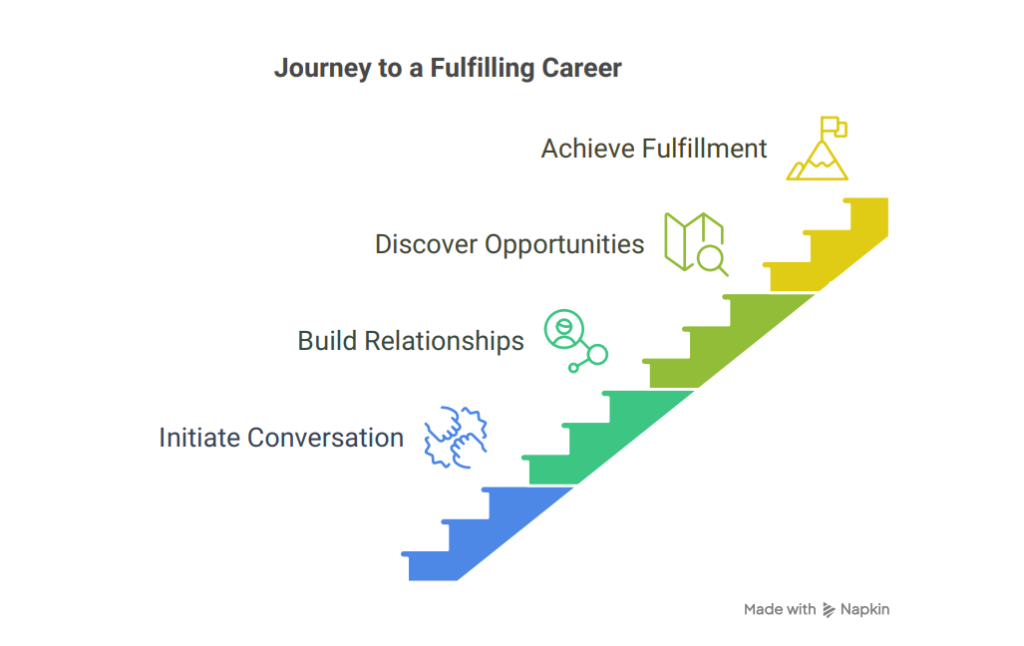 Journey to a Fulfilling Career

Achieve Fulfillment

Discover Opportunities

Build Relationships

Initiate Conversation

Made with Napkin